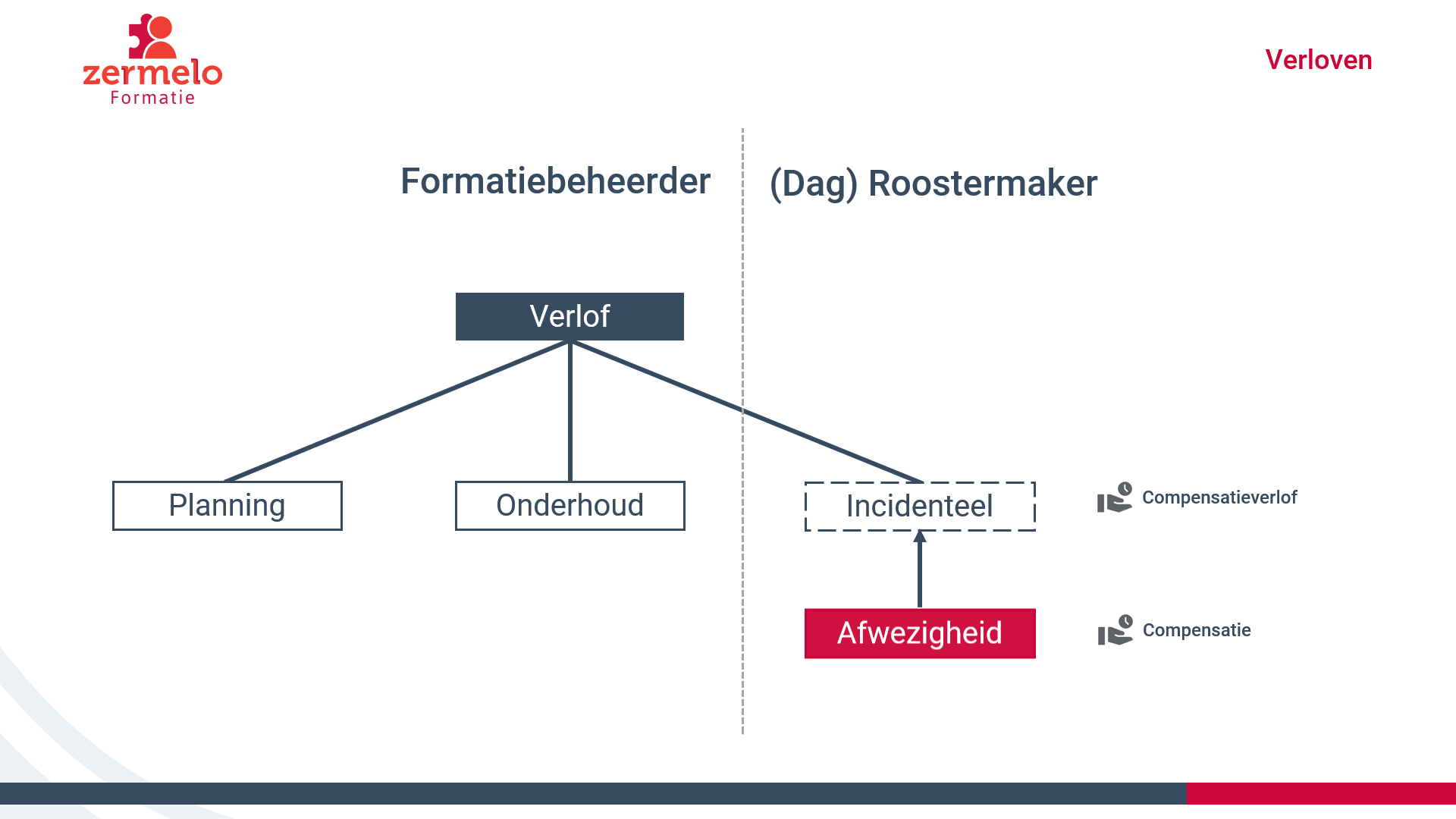 zermelo
Formatie

Verloven

Formatiebeheerder

(Dag) Roostermaker

Verlof

Planning

Onderhoud

Incidenteel

Compensatieverlof

Afwezigheid

Compensatie